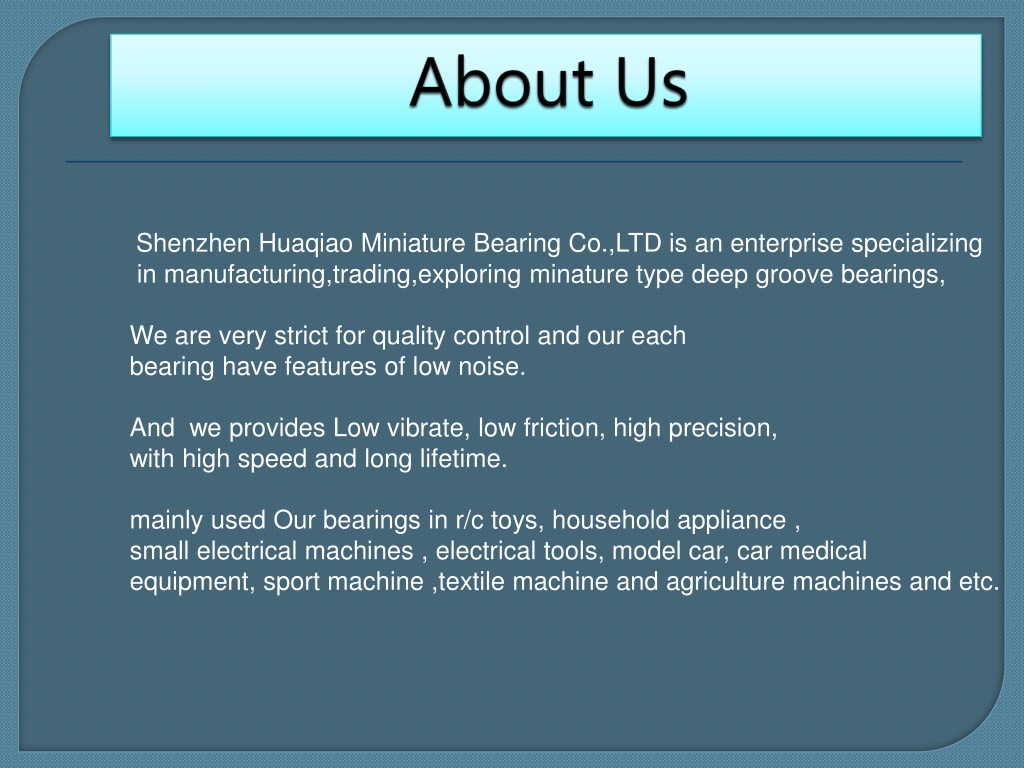 About Us

Shenzhen Huaqiao Miniature Bearing Co.,LTD is an enterprise specializing in manufacturing,trading,exploring minature type deep groove bearings,

We are very strict for quality control and our each bearing have features of low noise.

And  we provides Low vibrate, low friction, high precision, with high speed and long lifetime.

mainly used Our bearings in r/c toys, household appliance , small electrical machines , electrical tools, model car, car medical equipment, sport machine ,textile machine and agriculture machines and etc.